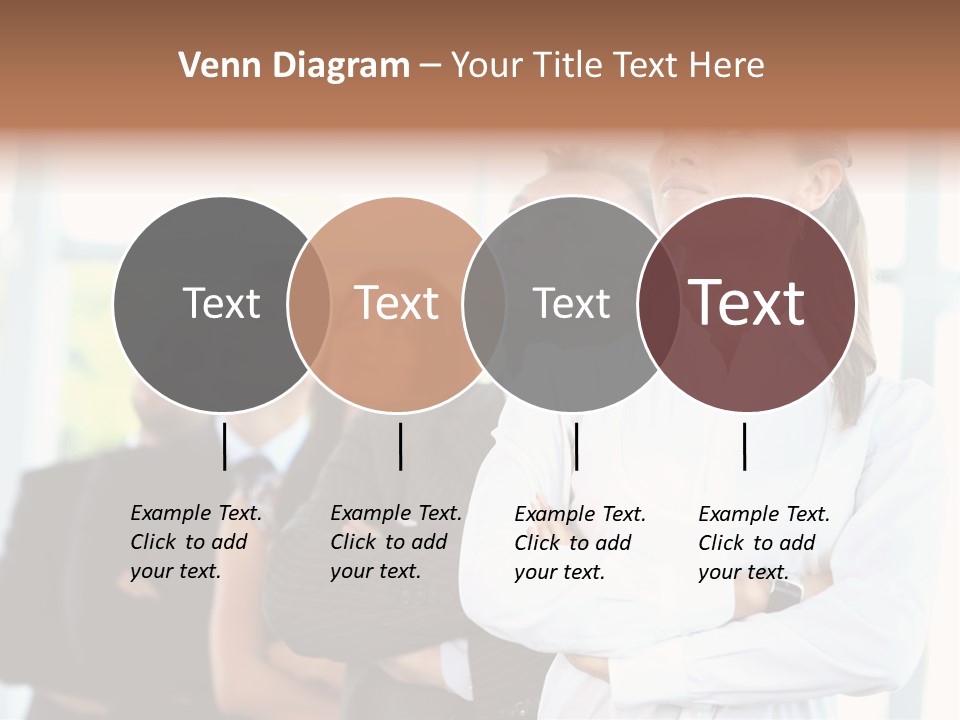 Venn Diagram – Your Title Text Here

Text

Text

Text

Text

Example Text. Click to add your text.

Example Text. Click to add your text.

Example Text. Click to add your text.

Example Text. Click to add your text.